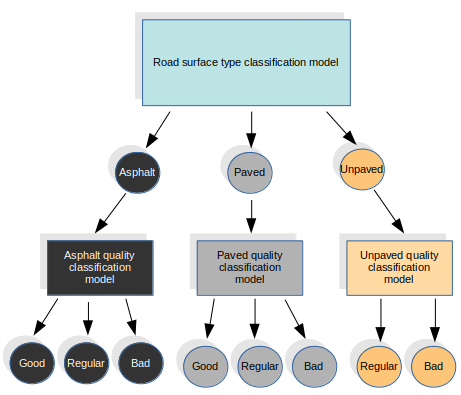 Road surface type classification model

Asphalt

Paved

Unpaved

Asphalt quality classification model

Paved quality classification model

Unpaved quality classification model

Good

Regular

Bad

Good

Regular

Bad

Regular

Bad